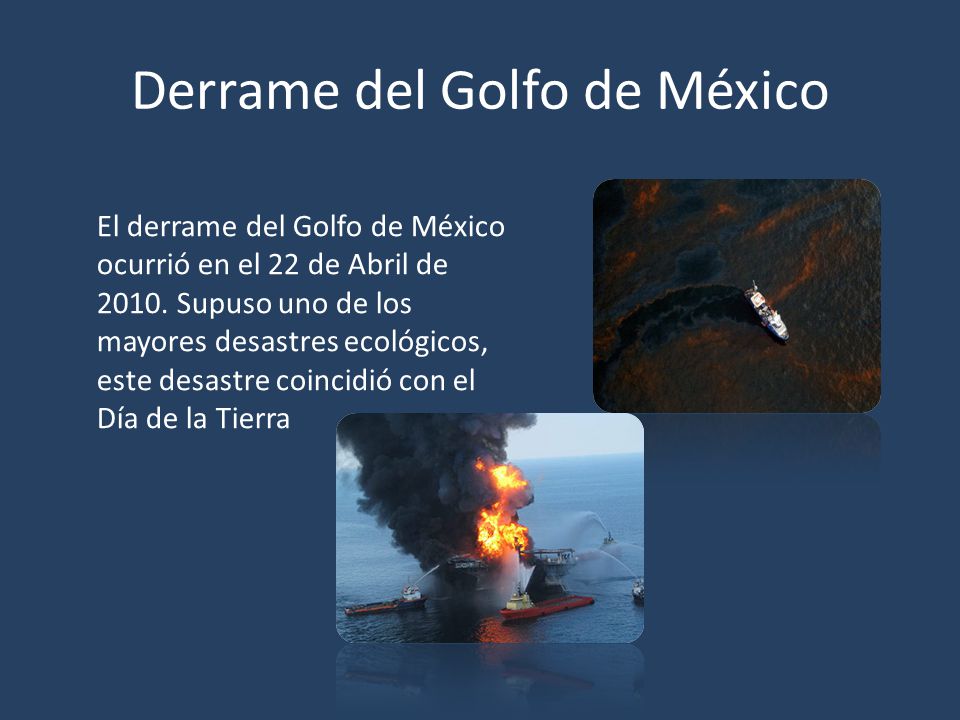 Derrame del Golfo de México

El derrame del Golfo de México ocurrió en el 22 de Abril de 2010. Supuso uno de los mayores desastres ecológicos, este desastre coincidió con el Día de la Tierra